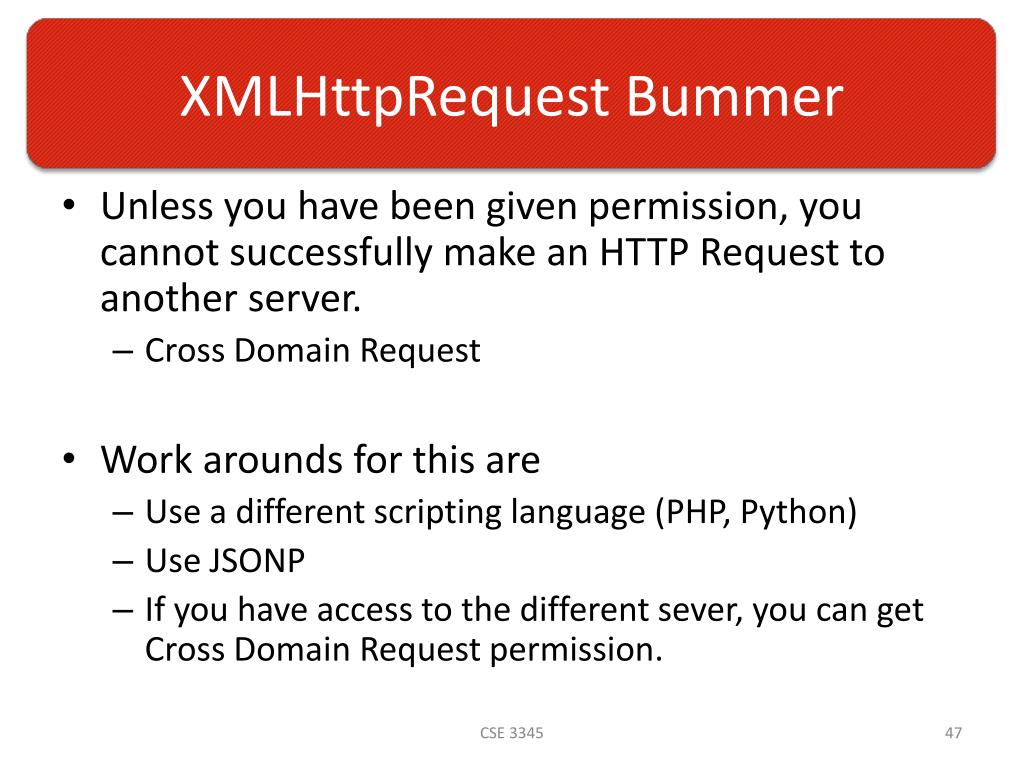 XMLHttpRequest Bummer

• Unless you have been given permission, you cannot successfully make an HTTP Request to another server.
– Cross Domain Request

• Work arounds for this are
– Use a different scripting language (PHP, Python)
– Use JSONP
– If you have access to the different sever, you can get Cross Domain Request permission.

CSE 3345

47